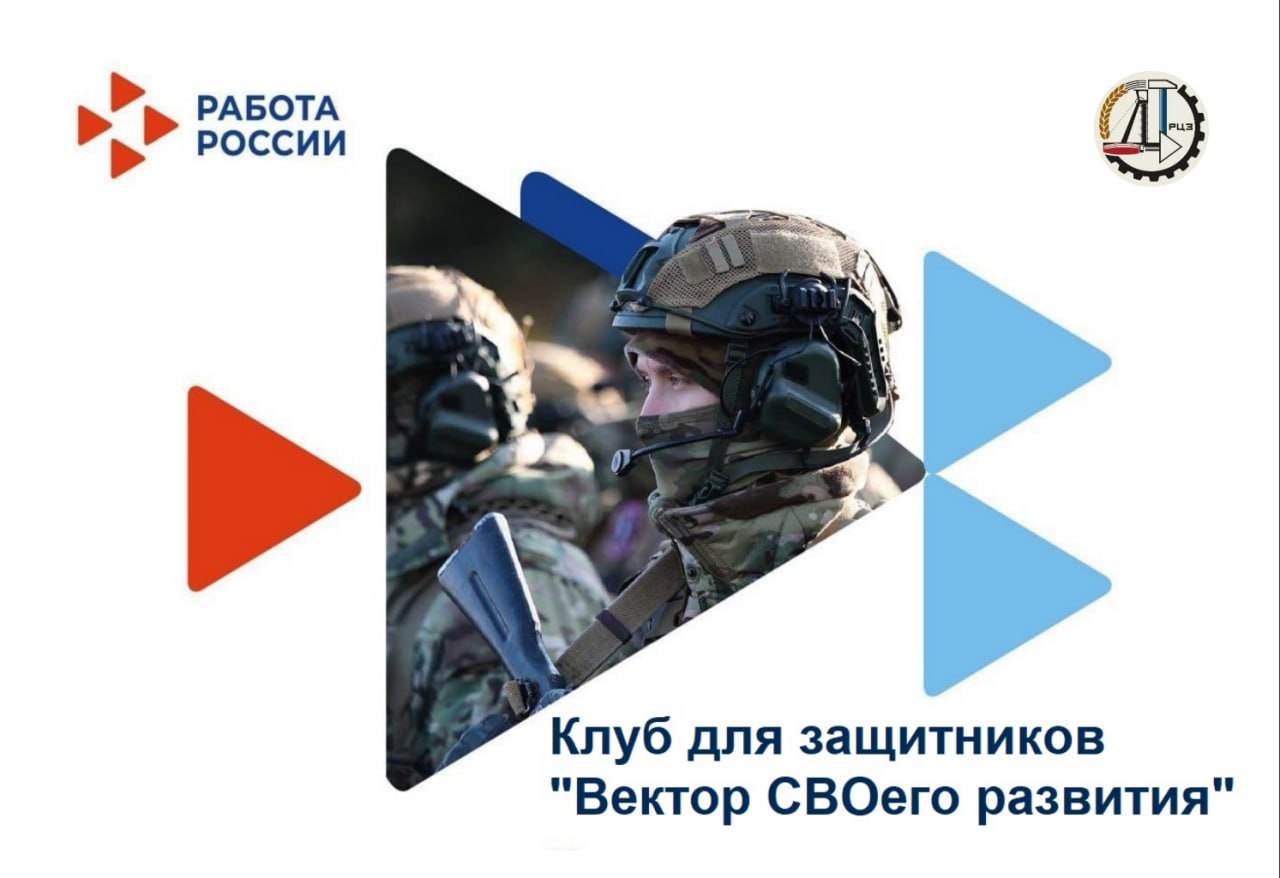 РАБОТА РОССИИ

РЦЗ

Клуб для защитников "Вектор СВОего развития"